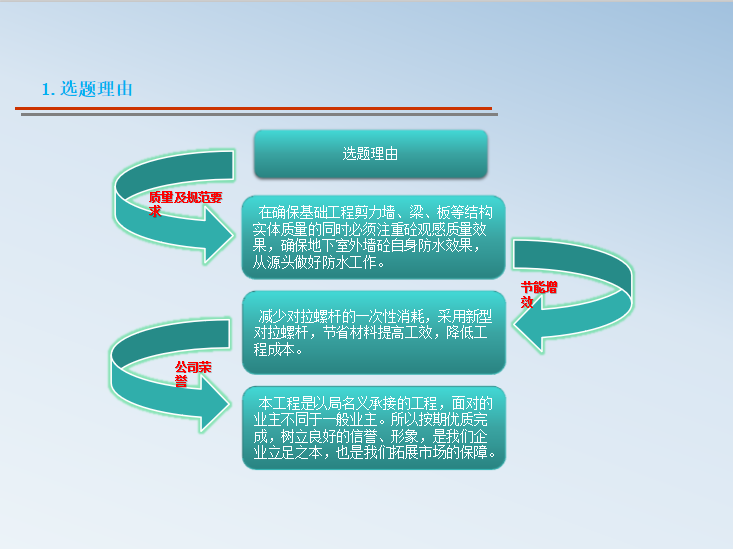 1. 选题理由

选题理由

质量及规范要求

在确保基础工程剪力墙、梁、板等结构实体质量的同时必须注重砼观感质量效果，确保地下室外墙砼自身防水效果，从源头做好防水工作。

节能增效

减少对拉螺杆的一次性消耗，采用新型对拉螺杆，节省材料提高工效，降低工程成本。

公司荣誉

本工程是以局名义承接的工程，面对的业主不同于一般业主。所以按期优质完成，树立良好的信誉、形象，是我们企业立足之本，也是我们拓展市场的保障。